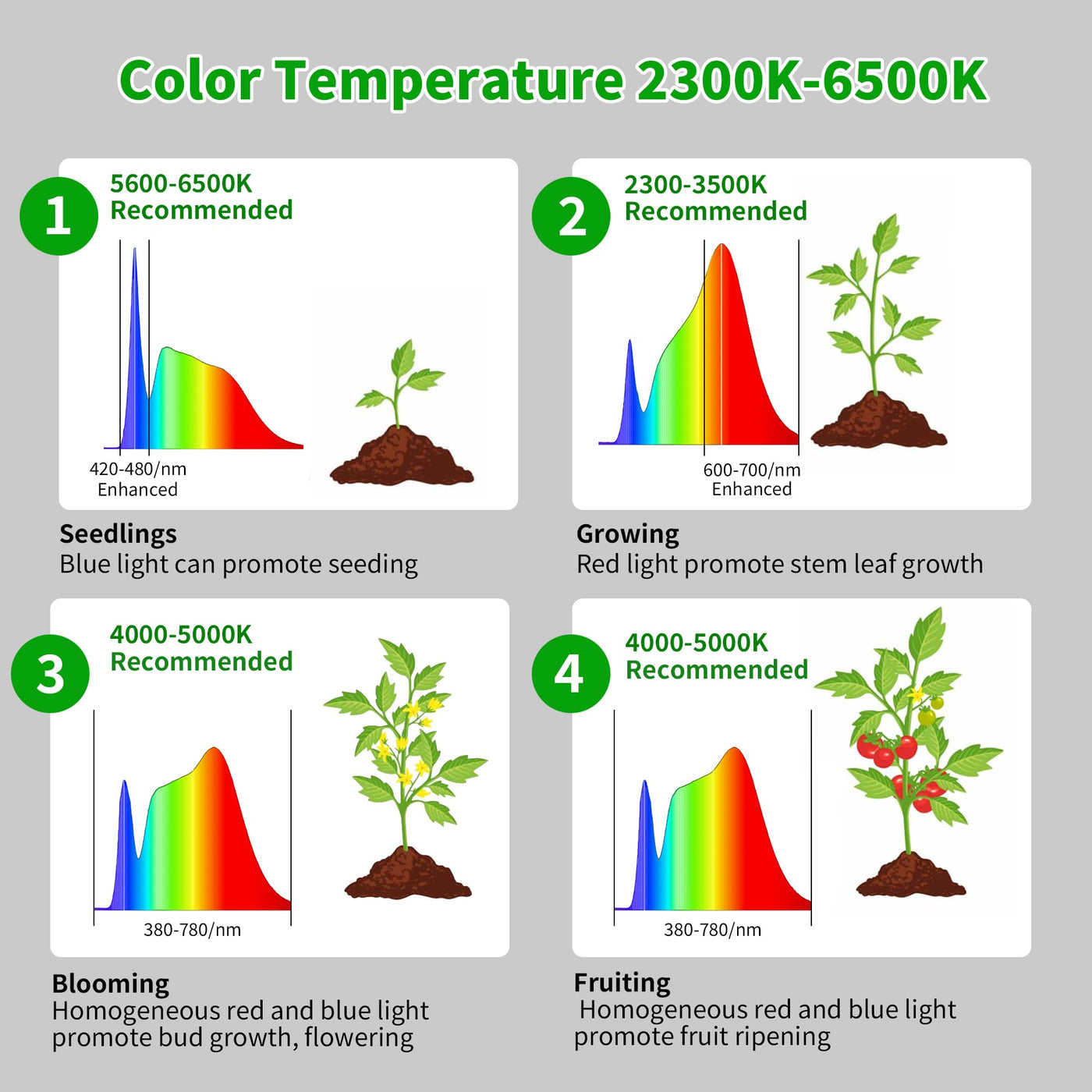 Color Temperature 2300K-6500K

1
5600-6500K
Recommended

420-480/nm
Enhanced

Seedlings
Blue light can promote seeding

2
2300-3500K
Recommended

600-700/nm
Enhanced

Growing
Red light promote stem leaf growth

3
4000-5000K
Recommended

380-780/nm

Blooming
Homogeneous red and blue light promote bud growth, flowering

4
4000-5000K
Recommended

380-780/nm

Fruiting
Homogeneous red and blue light promote fruit ripening